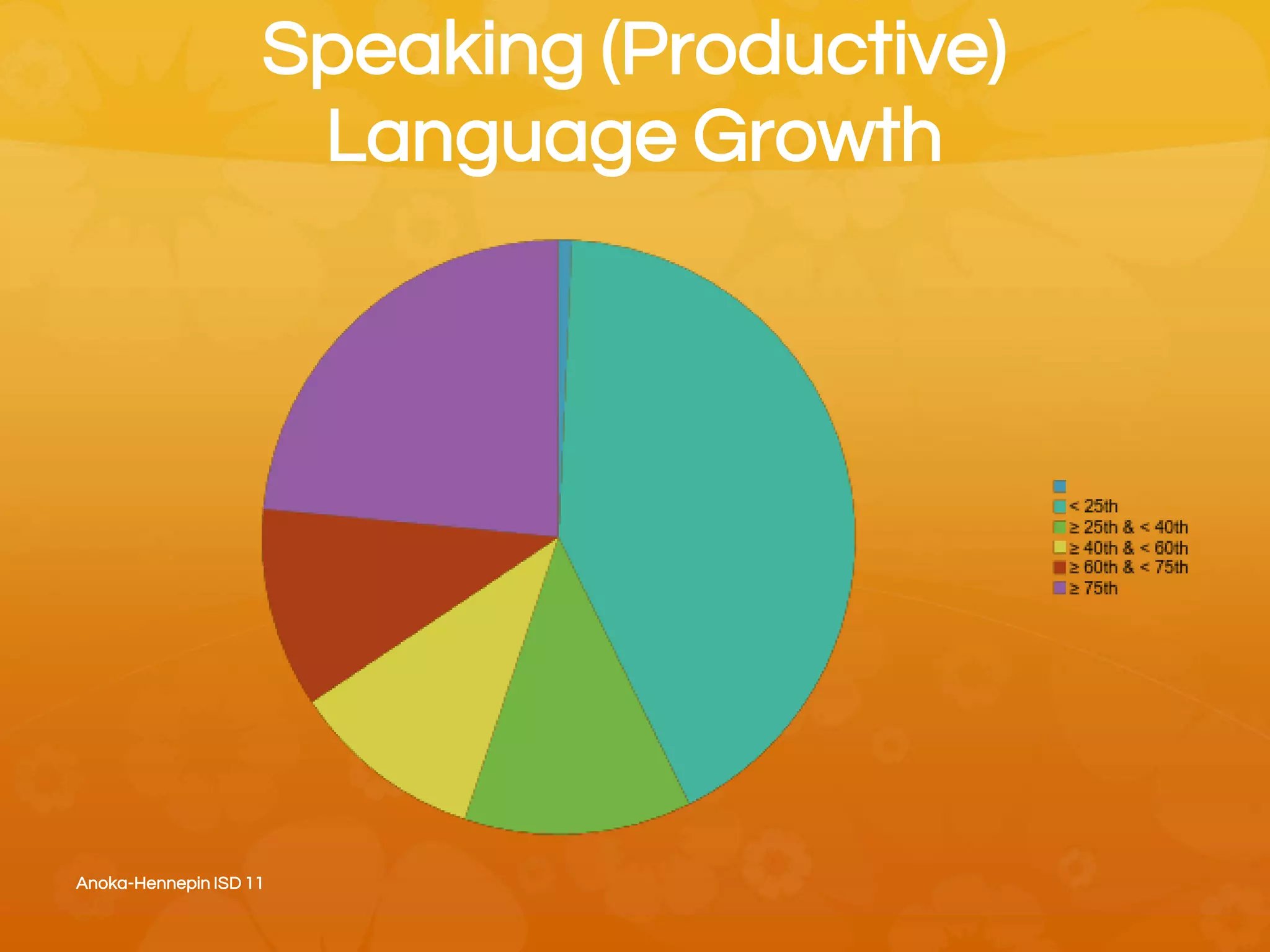 Speaking (Productive) Language Growth

< 25th
≥ 25th & < 40th
≥ 40th & < 60th
≥ 60th & < 75th
≥ 75th

Anoka-Hennepin ISD 11